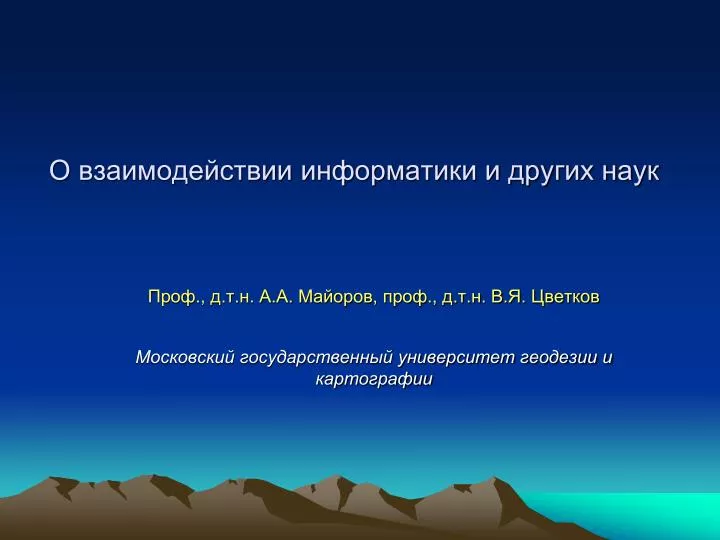 О взаимодействии информатики и других наук

Проф., д.т.н. А.А. Майоров, проф., д.т.н. В.Я. Цветков

Московский государственный университет геодезии и картографии